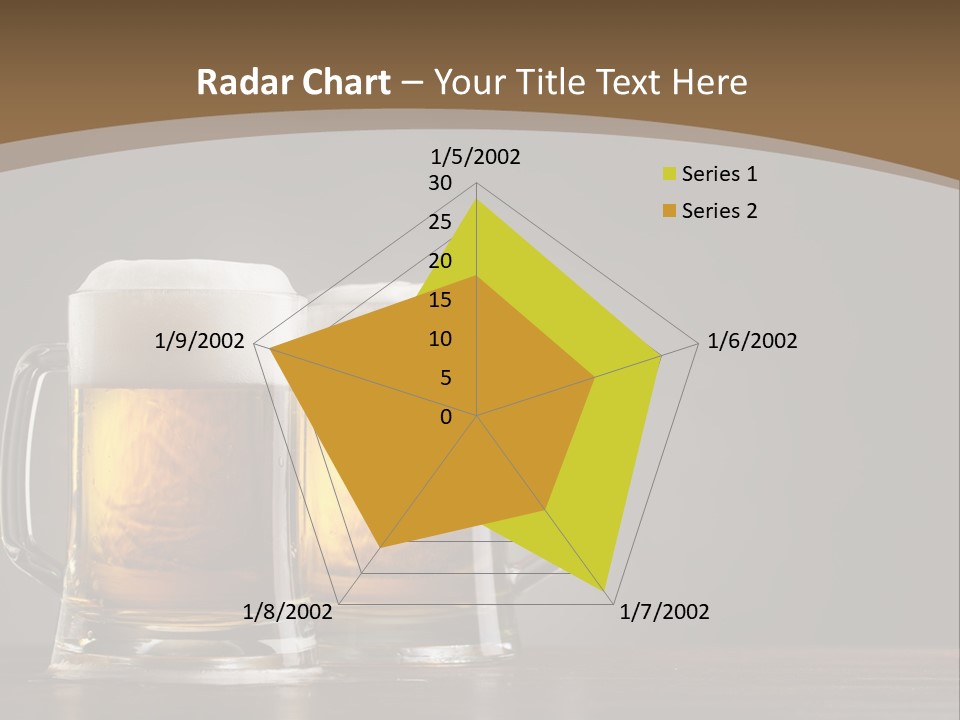 Radar Chart – Your Title Text Here

1/5/2002
30
25
20
15
10
5
0
1/6/2002
1/7/2002
1/8/2002
1/9/2002

Series 1
Series 2